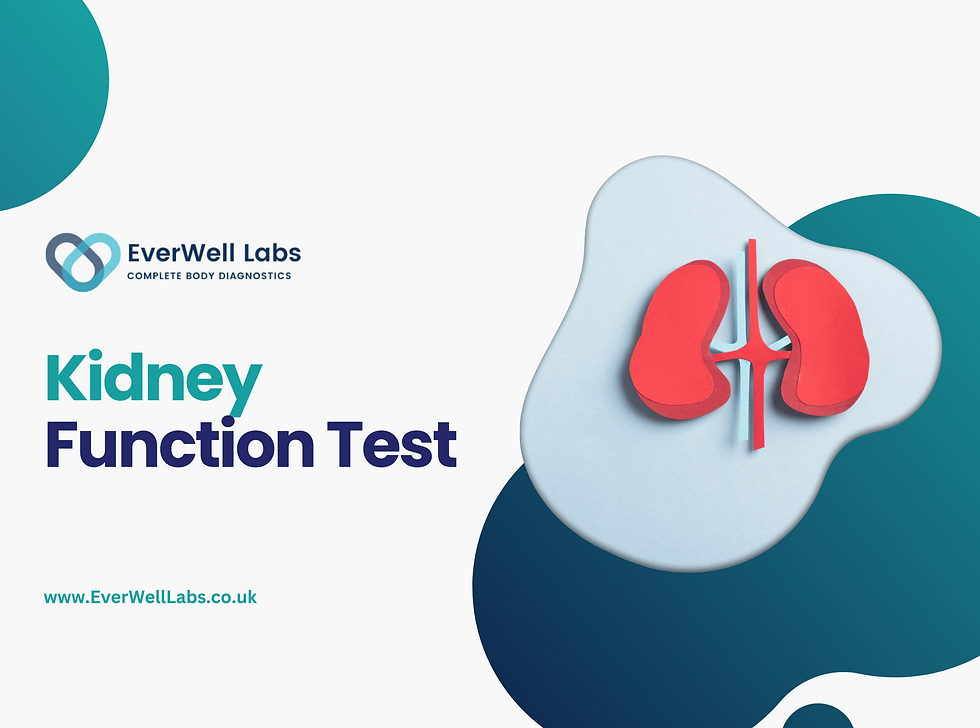 EverWell Labs
COMPLETE BODY DIAGNOSTICS

Kidney
Function Test

www.EverWellLabs.co.uk